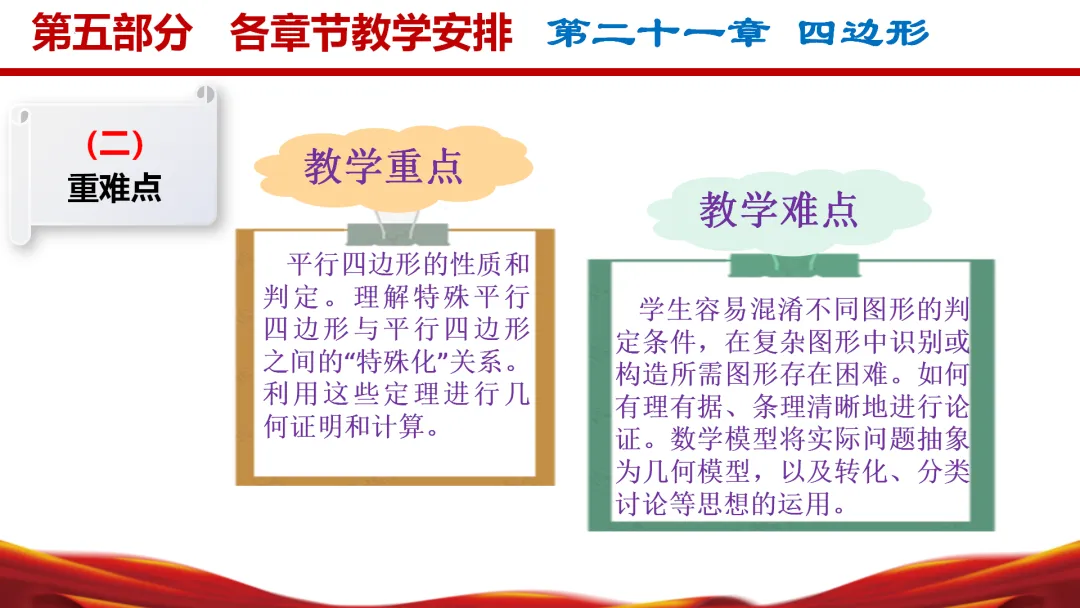 第五部分　各章节教学安排　第二十一章　四边形

（二）
重难点

教学重点

平行四边形的性质和判定。理解特殊平行四边形与平行四边形之间的“特殊化”关系。利用这些定理进行几何证明和计算。

教学难点

学生容易混淆不同图形的判定条件，在复杂图形中识别或构造所需图形存在困难。如何有理有据、条理清晰地进行论证。数学模型将实际问题抽象为几何模型，以及转化、分类讨论等思想的运用。